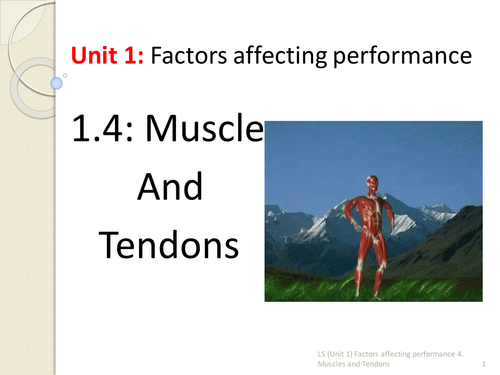 Unit 1: Factors affecting performance

1.4: Muscle

And

Tendons

LS (Unit 1) Factors affecting performance 4. Muscles and Tendons

1